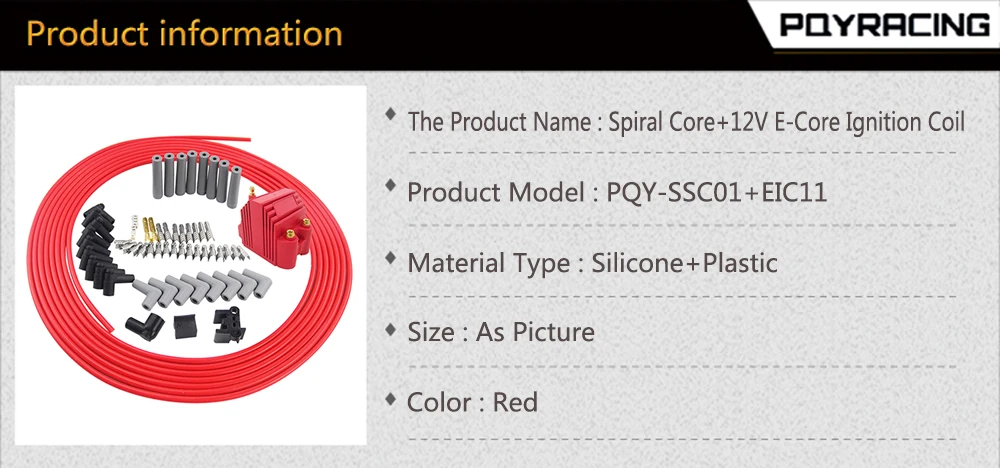 Product information

PQYRACING

The Product Name : Spiral Core+12V E-Core Ignition Coil

Product Model : PQY-SSC01+EIC11

Material Type : Silicone+Plastic

Size : As Picture

Color : Red